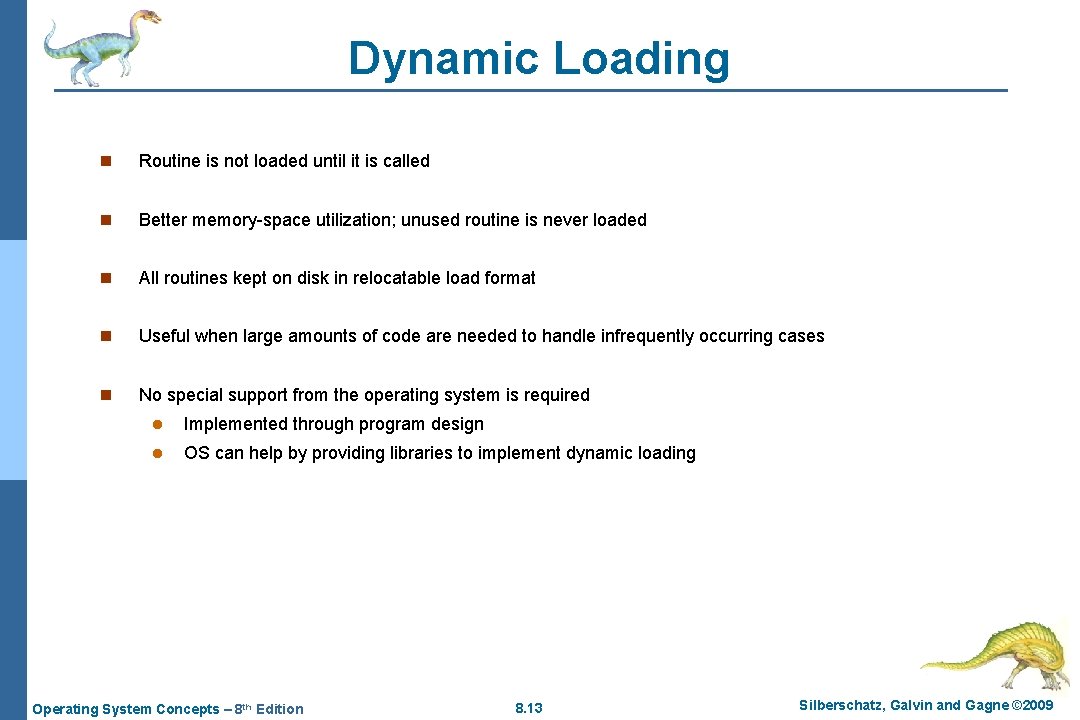 Dynamic Loading

n Routine is not loaded until it is called

n Better memory-space utilization; unused routine is never loaded

n All routines kept on disk in relocatable load format

n Useful when large amounts of code are needed to handle infrequently occurring cases

n No special support from the operating system is required

l Implemented through program design

l OS can help by providing libraries to implement dynamic loading

Operating System Concepts – 8th Edition

8.13

Silberschatz, Galvin and Gagne ©2009